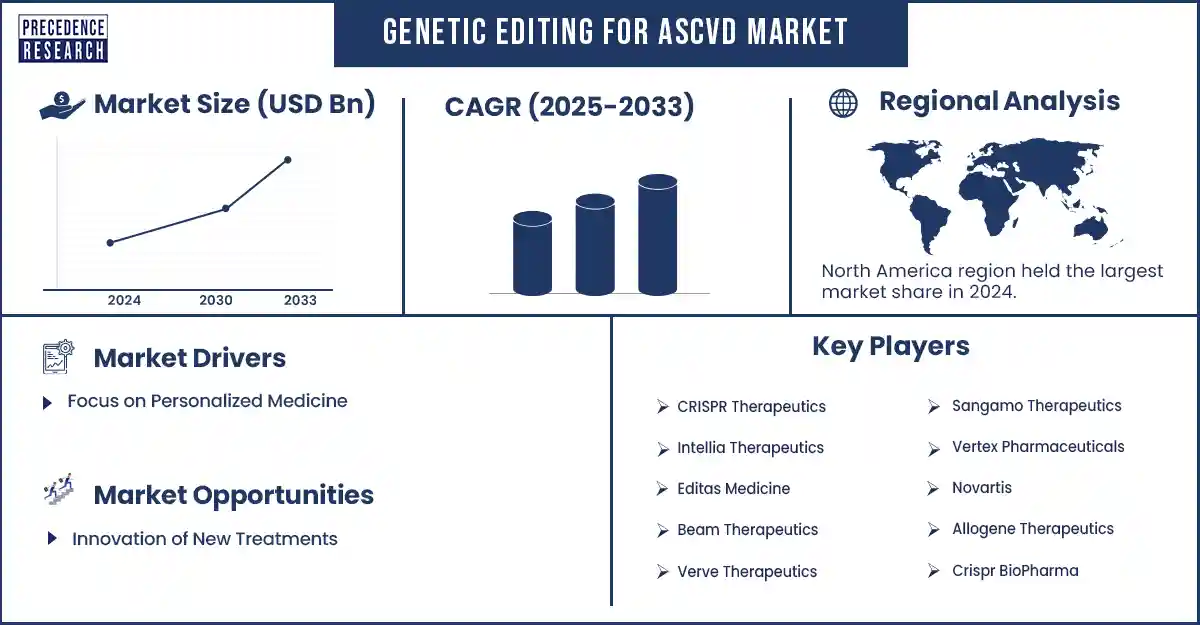 PRECEDENCE RESEARCH

GENETIC EDITING FOR ASCVD MARKET

Market Size (USD Bn)

2024
2030
2033

CAGR (2025-2033)

Regional Analysis

North America region held the largest market share in 2024.

Market Drivers

Focus on Personalized Medicine

Market Opportunities

Innovation of New Treatments

Key Players

CRISPR Therapeutics
Intellia Therapeutics
Editas Medicine
Beam Therapeutics
Verve Therapeutics

Sangamo Therapeutics
Vertex Pharmaceuticals
Novartis
Allogene Therapeutics
Crispr BioPharma